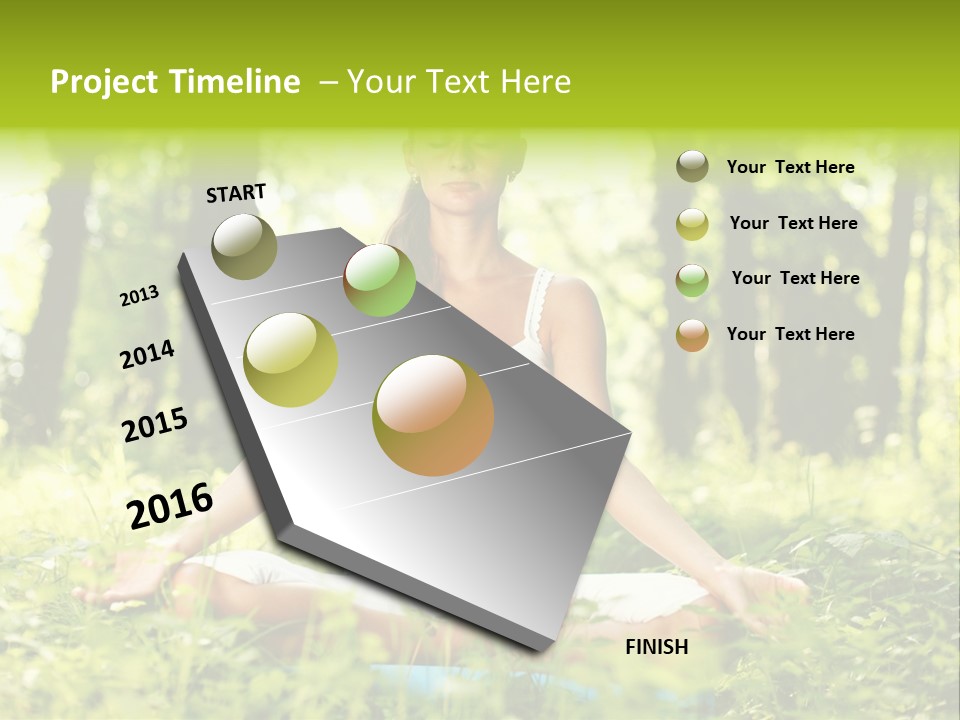 Project Timeline – Your Text Here

START

2013

2014

2015

2016

FINISH

Your Text Here

Your Text Here

Your Text Here

Your Text Here